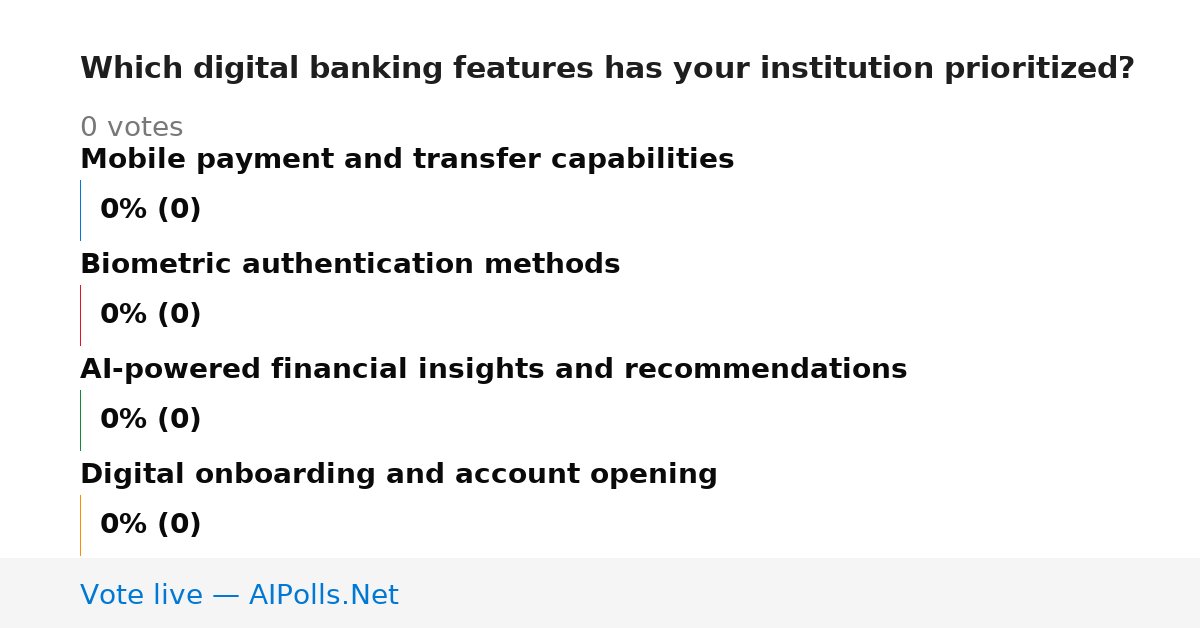 Which digital banking features has your institution prioritized?

0 votes

Mobile payment and transfer capabilities

0% (0)

Biometric authentication methods

0% (0)

AI-powered financial insights and recommendations

0% (0)

Digital onboarding and account opening

0% (0)

Vote live — AIPolls.Net